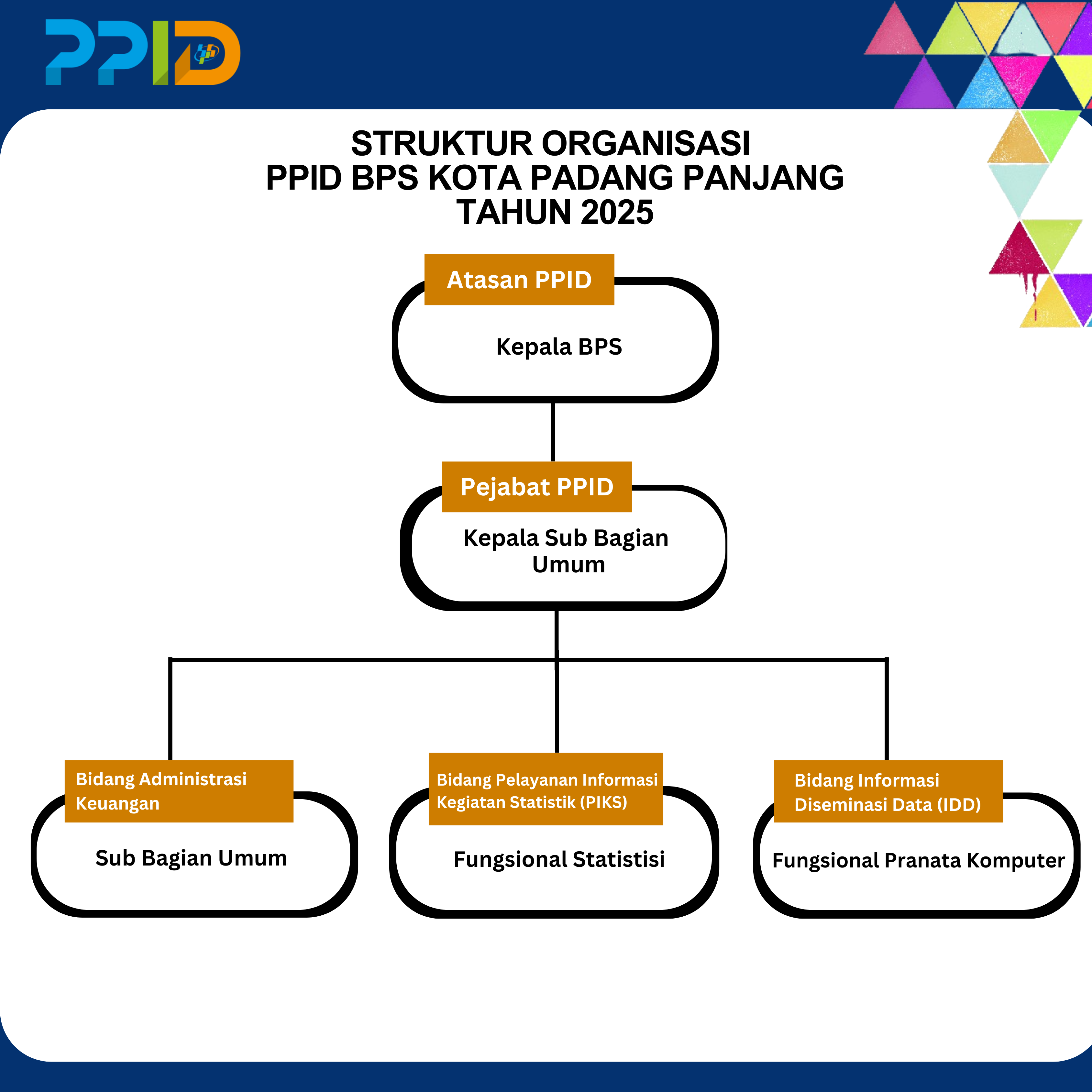 PPID

STRUKTUR ORGANISASI
PPID BPS KOTA PADANG PANJANG
TAHUN 2025

Atasan PPID

Kepala BPS

Pejabat PPID

Kepala Sub Bagian Umum

Bidang Administrasi Keuangan

Sub Bagian Umum

Bidang Pelayanan Informasi Kegiatan Statistik (PIKS)

Fungsional Statistisi

Bidang Informasi Diseminasi Data (IDD)

Fungsional Pranata Komputer